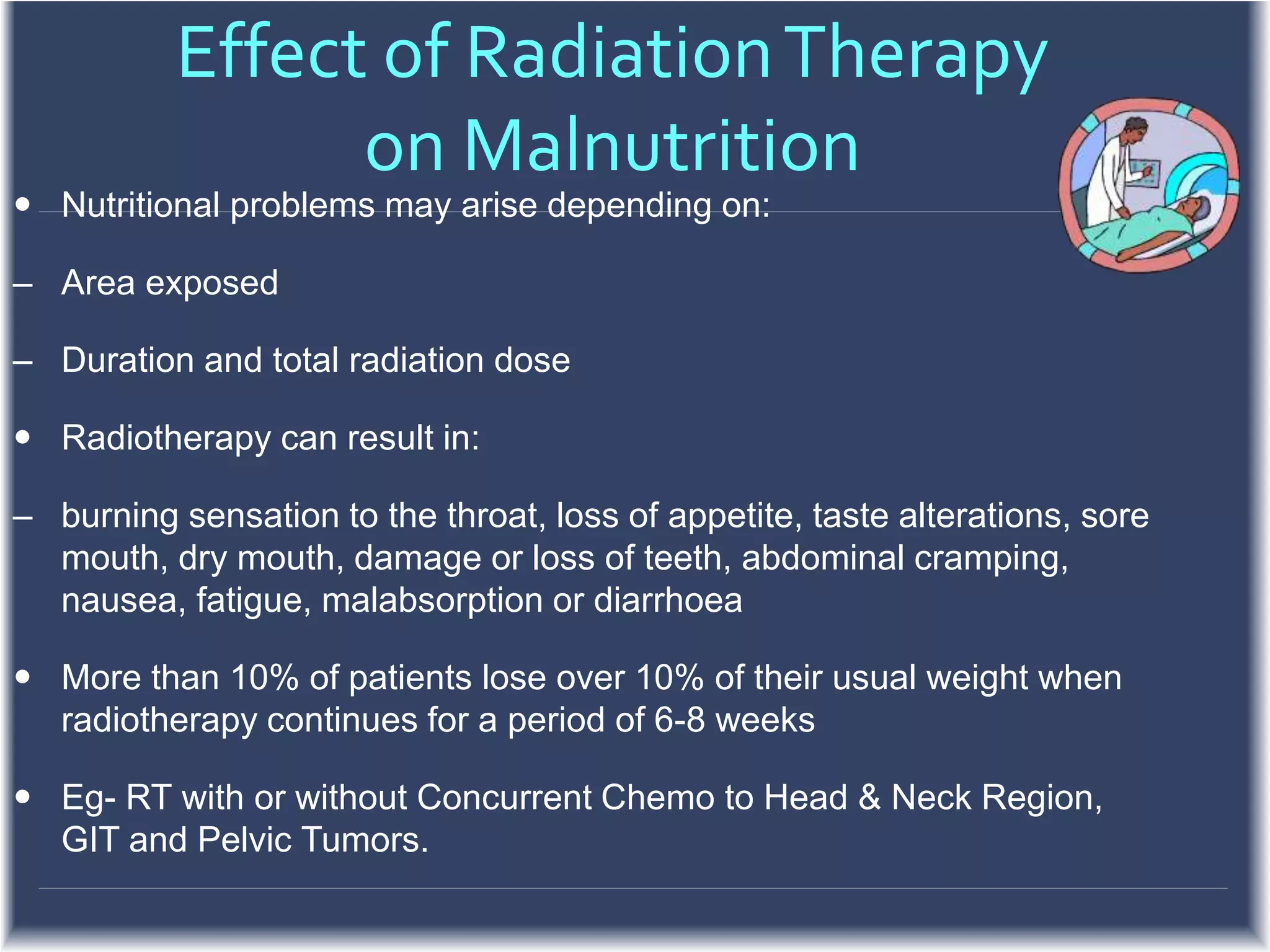 Effect of Radiation Therapy on Malnutrition

• Nutritional problems may arise depending on:

– Area exposed

– Duration and total radiation dose

• Radiotherapy can result in:

– burning sensation to the throat, loss of appetite, taste alterations, sore mouth, dry mouth, damage or loss of teeth, abdominal cramping, nausea, fatigue, malabsorption or diarrhoea

• More than 10% of patients lose over 10% of their usual weight when radiotherapy continues for a period of 6-8 weeks

• Eg- RT with or without Concurrent Chemo to Head & Neck Region, GIT and Pelvic Tumors.